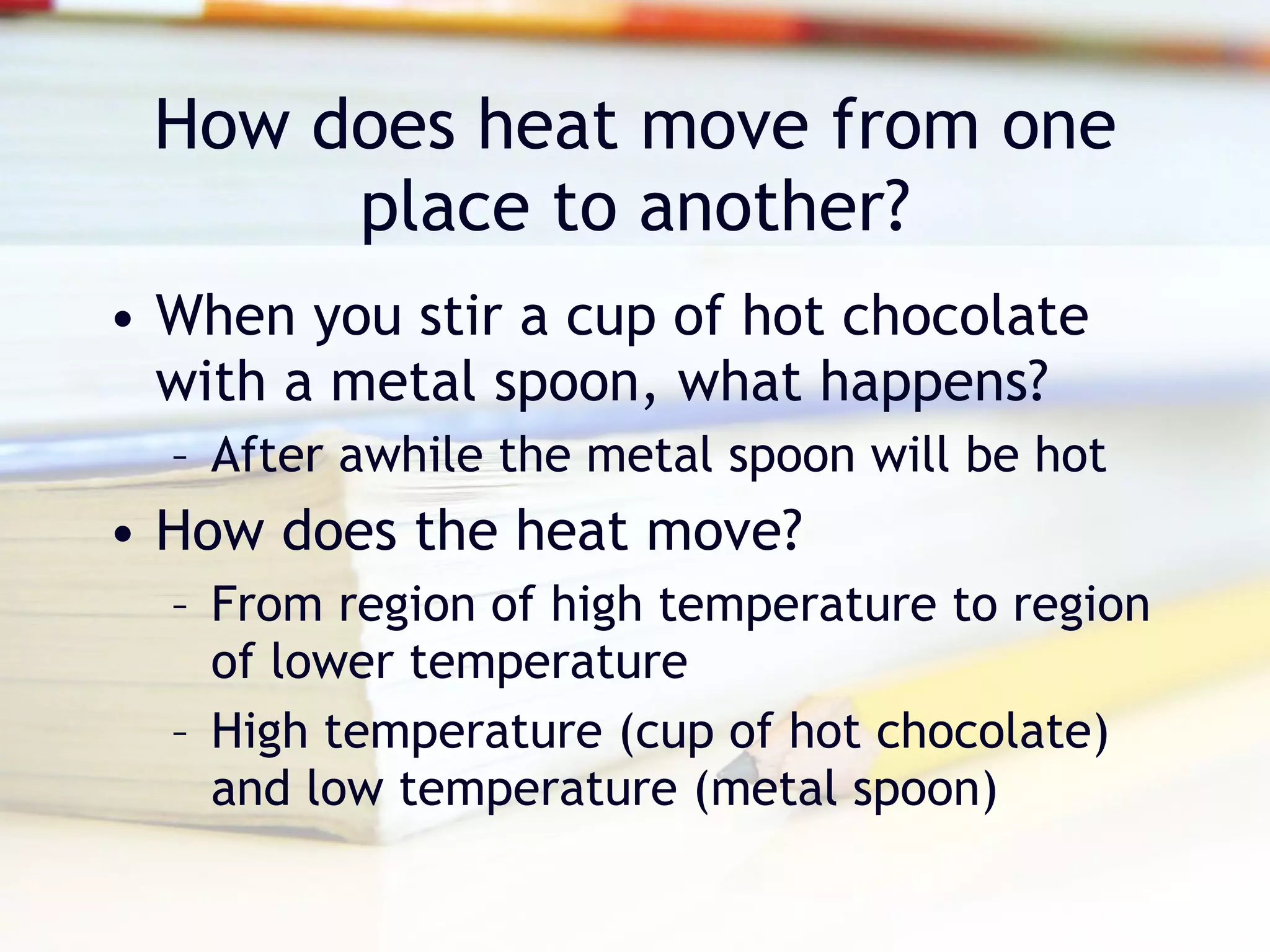 How does heat move from one place to another?

• When you stir a cup of hot chocolate with a metal spoon, what happens?
– After awhile the metal spoon will be hot
• How does the heat move?
– From region of high temperature to region of lower temperature
– High temperature (cup of hot chocolate) and low temperature (metal spoon)